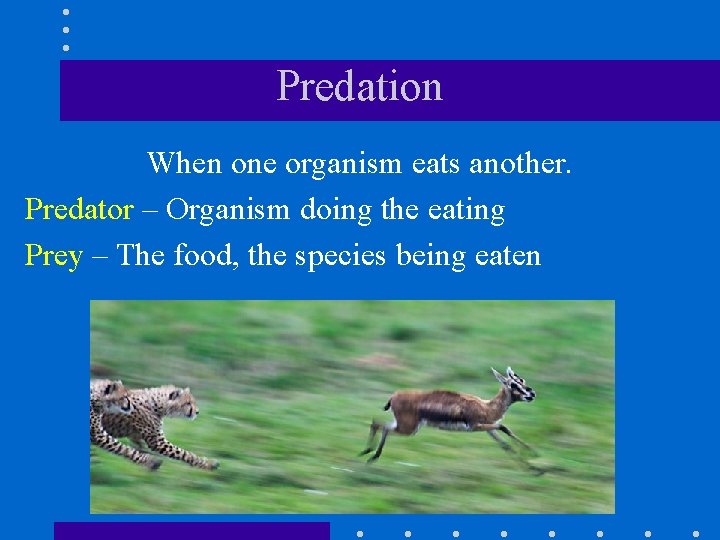 Predation

When one organism eats another.

Predator – Organism doing the eating

Prey – The food, the species being eaten